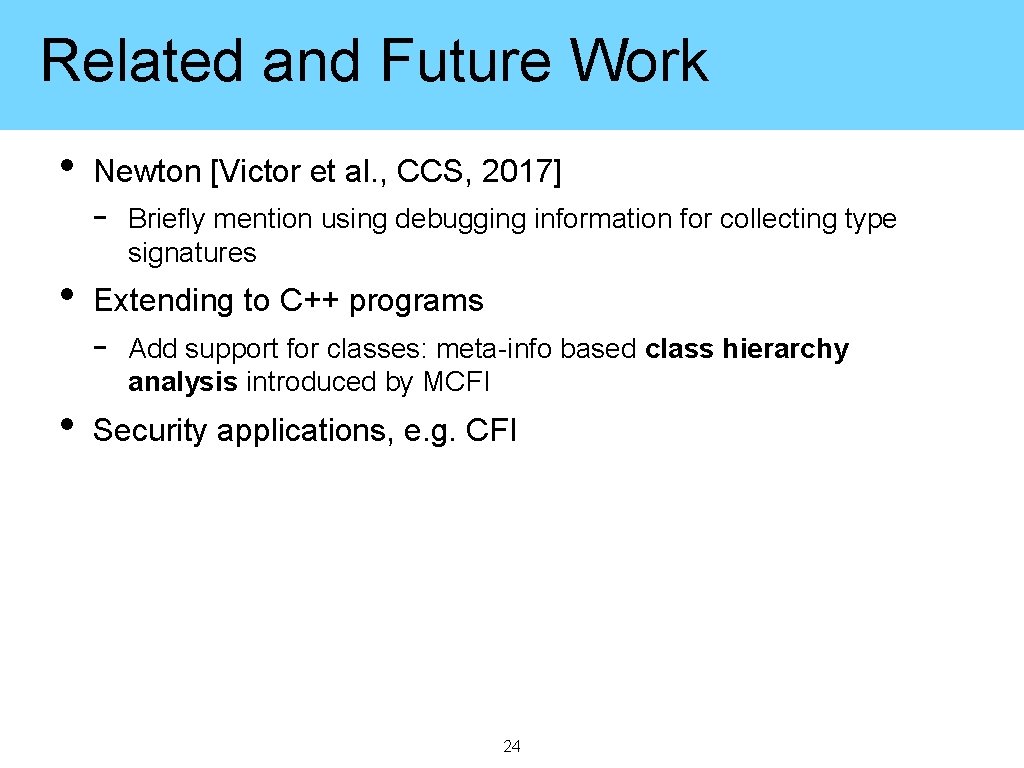 Related and Future Work

• Newton [Victor et al., CCS, 2017]
- Briefly mention using debugging information for collecting type signatures
• Extending to C++ programs
- Add support for classes: meta-info based class hierarchy analysis introduced by MCFI
• Security applications, e.g. CFI

24